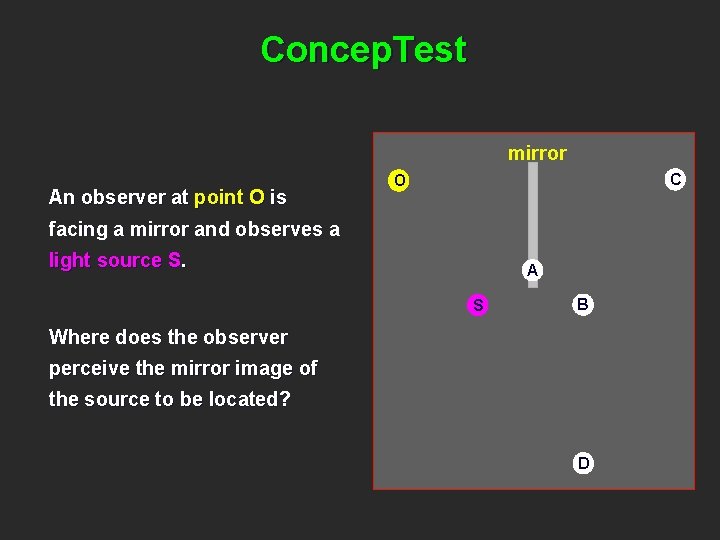 ConcepTest

An observer at point O is facing a mirror and observes a light source S.

Where does the observer perceive the mirror image of the source to be located?

mirror

O

C

A

S

B

D